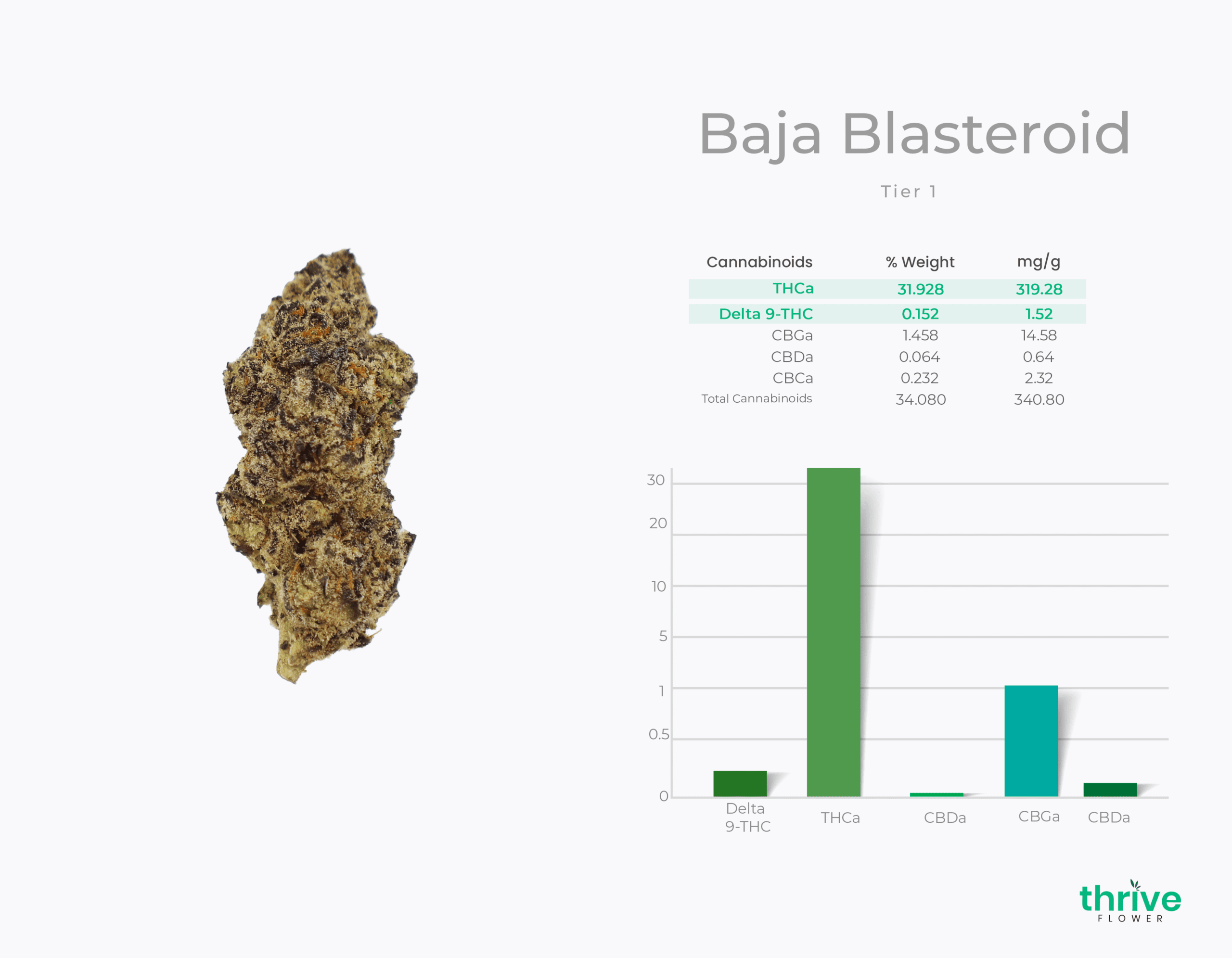 Baja Blasteroid

Tier 1

| Cannabinoids | % Weight | mg/g |
|---|---|---|
| THCa | 31.928 | 319.28 |
| Delta 9-THC | 0.152 | 1.52 |
| CBGa | 1.458 | 14.58 |
| CBDa | 0.064 | 0.64 |
| CBCa | 0.232 | 2.32 |
| Total Cannabinoids | 34.080 | 340.80 |

30
20
10
5
1
0.5
0

Delta 9-THC
THCa
CBDa
CBGa
CBDa

thrive
FLOWER